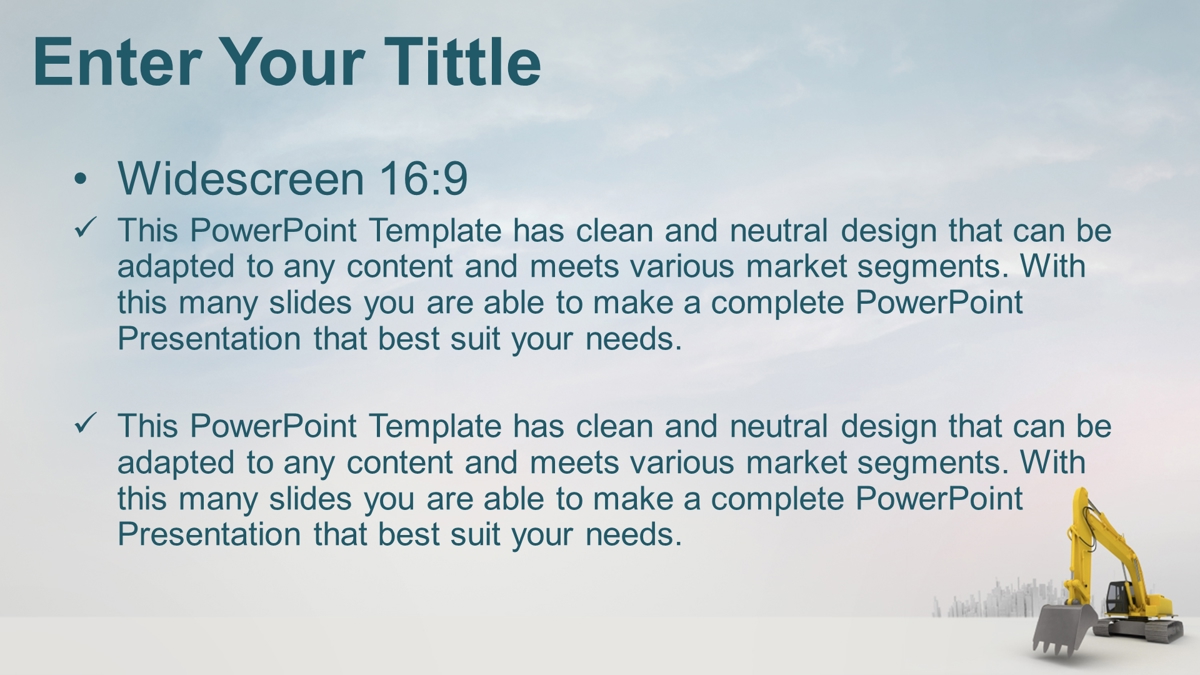 Enter Your Tittle

• Widescreen 16:9

✓ This PowerPoint Template has clean and neutral design that can be adapted to any content and meets various market segments. With this many slides you are able to make a complete PowerPoint Presentation that best suit your needs.

✓ This PowerPoint Template has clean and neutral design that can be adapted to any content and meets various market segments. With this many slides you are able to make a complete PowerPoint Presentation that best suit your needs.